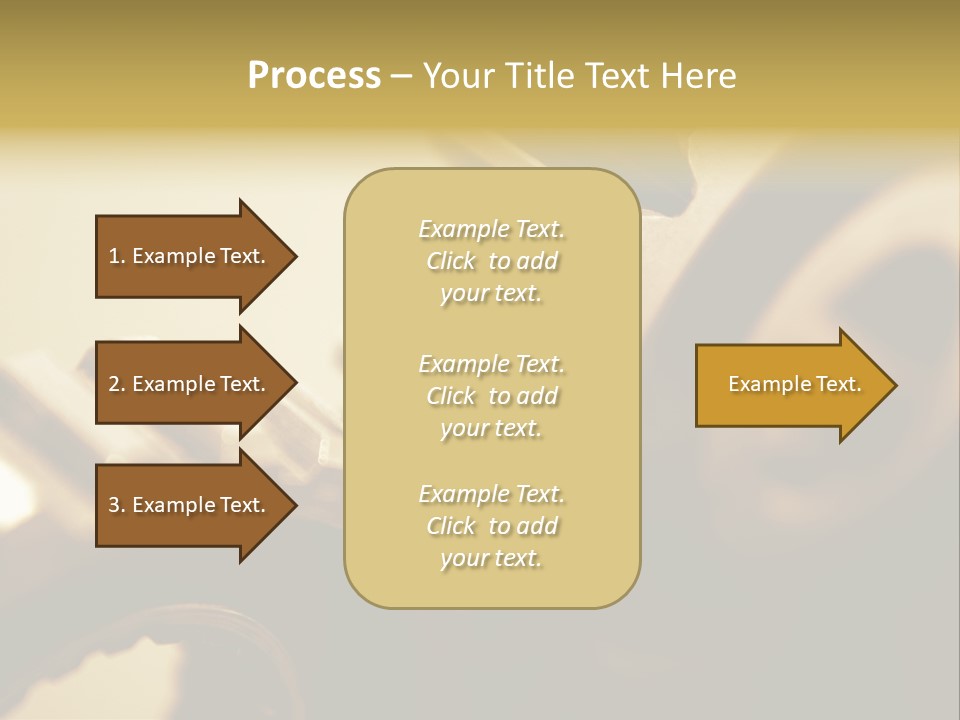 Process – Your Title Text Here

1. Example Text.

2. Example Text.

3. Example Text.

Example Text. Click to add your text.

Example Text. Click to add your text.

Example Text. Click to add your text.

Example Text.